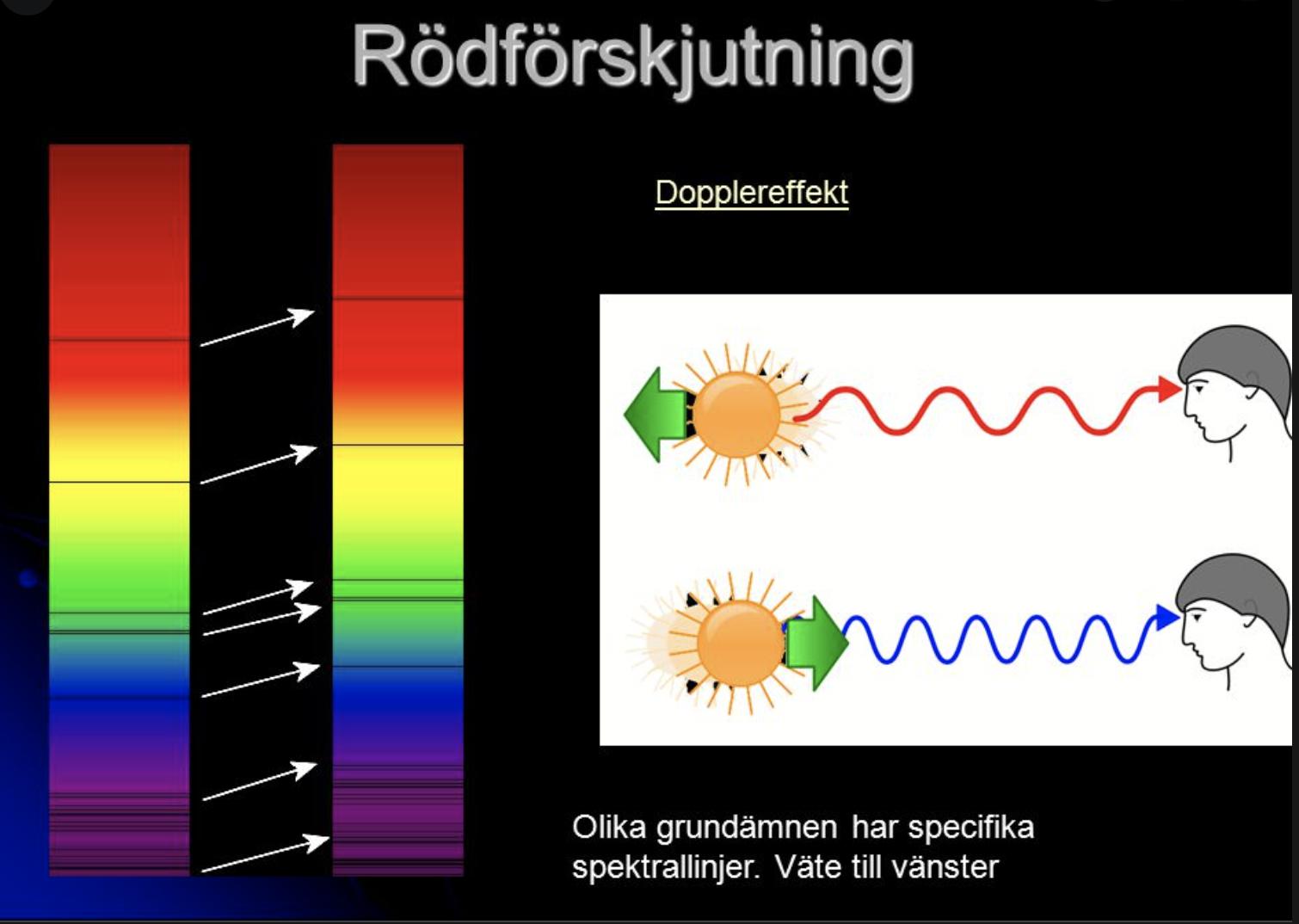 Rödförskjutning

Dopplereffekt

Olika grundämnen har specifika spektrallinjer. Väte till vänster